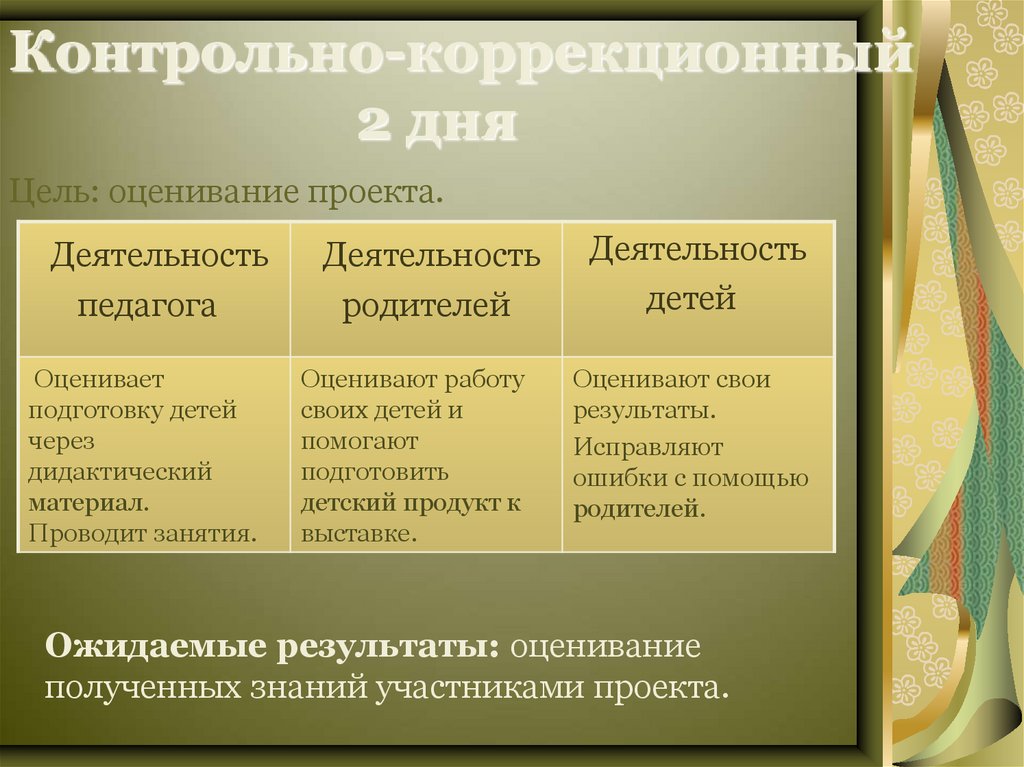 Контрольно-коррекционный
2 дня

Цель: оценивание проекта.

| Деятельность педагога | Деятельность родителей | Деятельность детей |
|---|---|---|
| Оценивает подготовку детей через дидактический материал. Проводит занятия. | Оценивают работу своих детей и помогают подготовить детский продукт к выставке. | Оценивают свои результаты. Исправляют ошибки с помощью родителей. |

Ожидаемые результаты: оценивание полученных знаний участниками проекта.